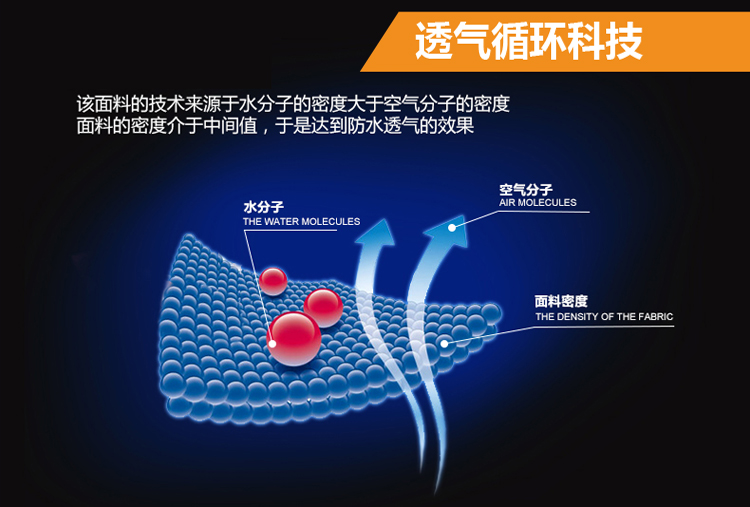 透气循环科技

该面料的技术来源于水分子的密度大于空气分子的密度
面料的密度介于中间值，于是达到防水透气的效果

水分子
THE WATER MOLECULES

空气分子
AIR MOLECULES

面料密度
THE DENSITY OF THE FABRIC